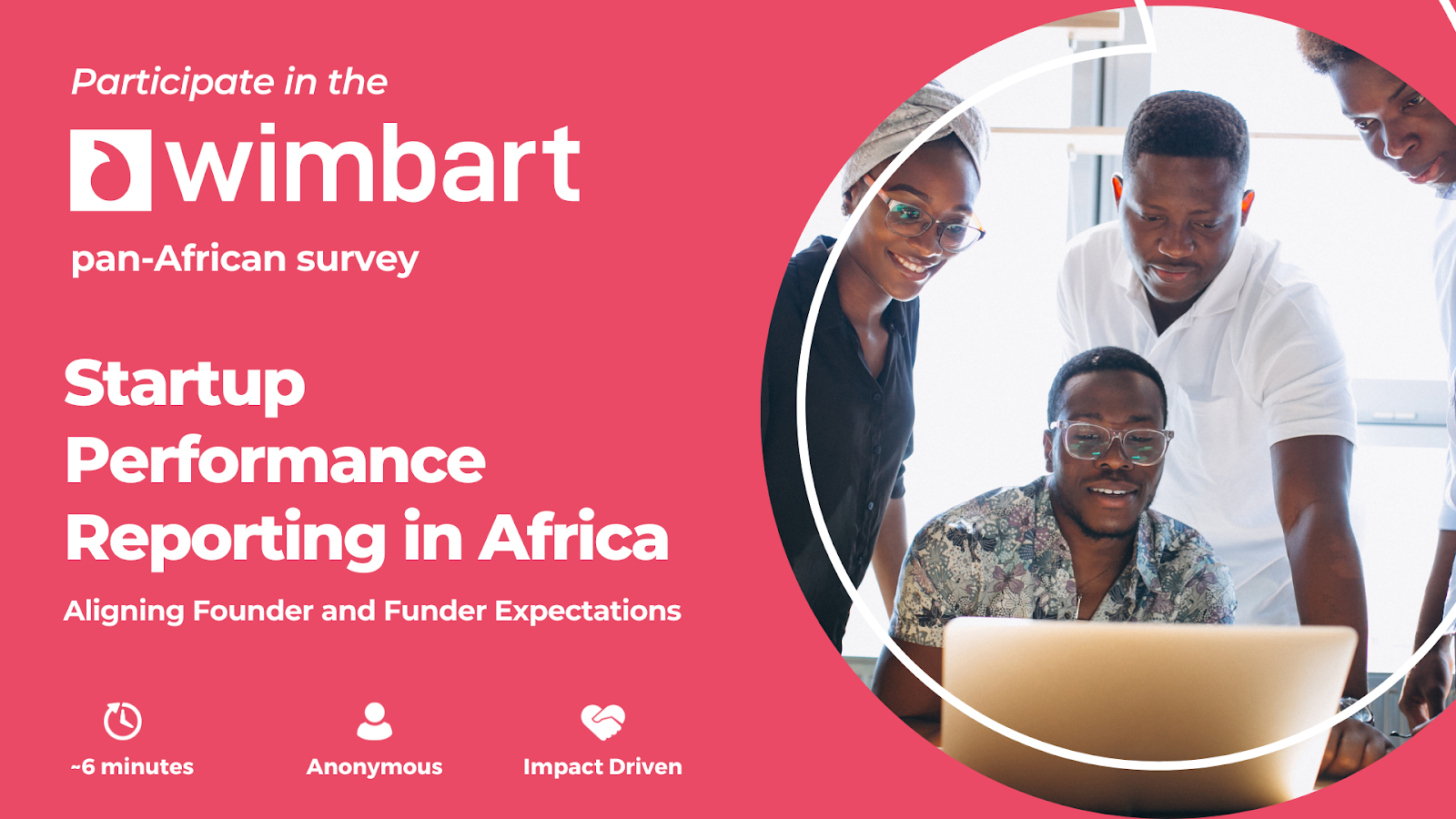 Participate in the

wimbart

pan-African survey

Startup Performance Reporting in Africa

Aligning Founder and Funder Expectations

~6 minutes

Anonymous

Impact Driven